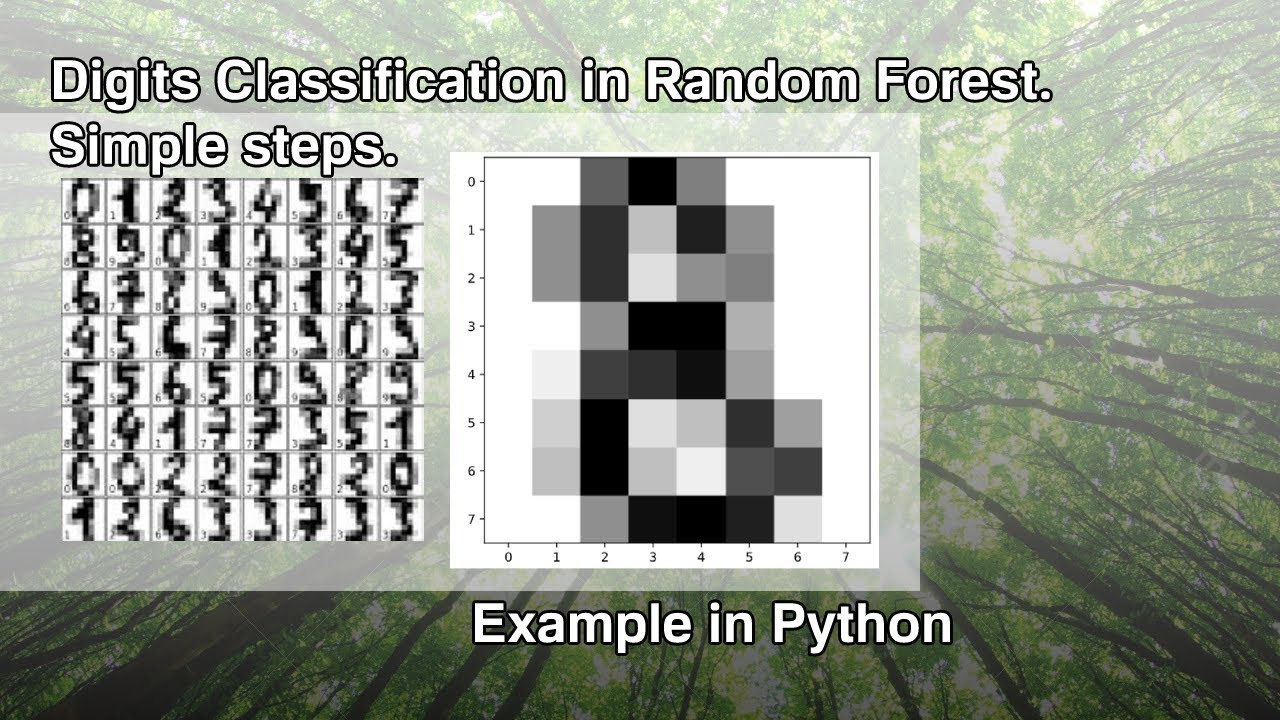 Digits Classification in Random Forest.
Simple steps.

0
1
2
3
4
5
6
7

0 1 2 3 4 5 6 7

Example in Python